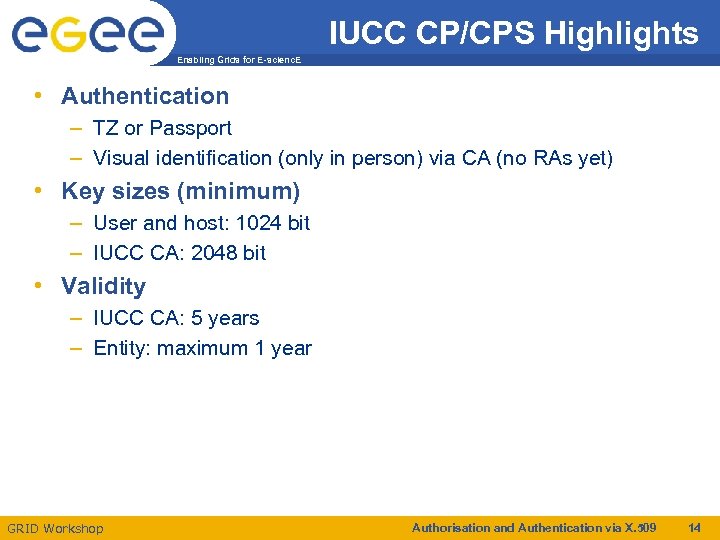 egee

Enabling Grids for E-sciencE

IUCC CP/CPS Highlights

• Authentication
– TZ or Passport
– Visual identification (only in person) via CA (no RAs yet)

• Key sizes (minimum)
– User and host: 1024 bit
– IUCC CA: 2048 bit

• Validity
– IUCC CA: 5 years
– Entity: maximum 1 year

GRID Workshop

Authorisation and Authentication via X.509

14